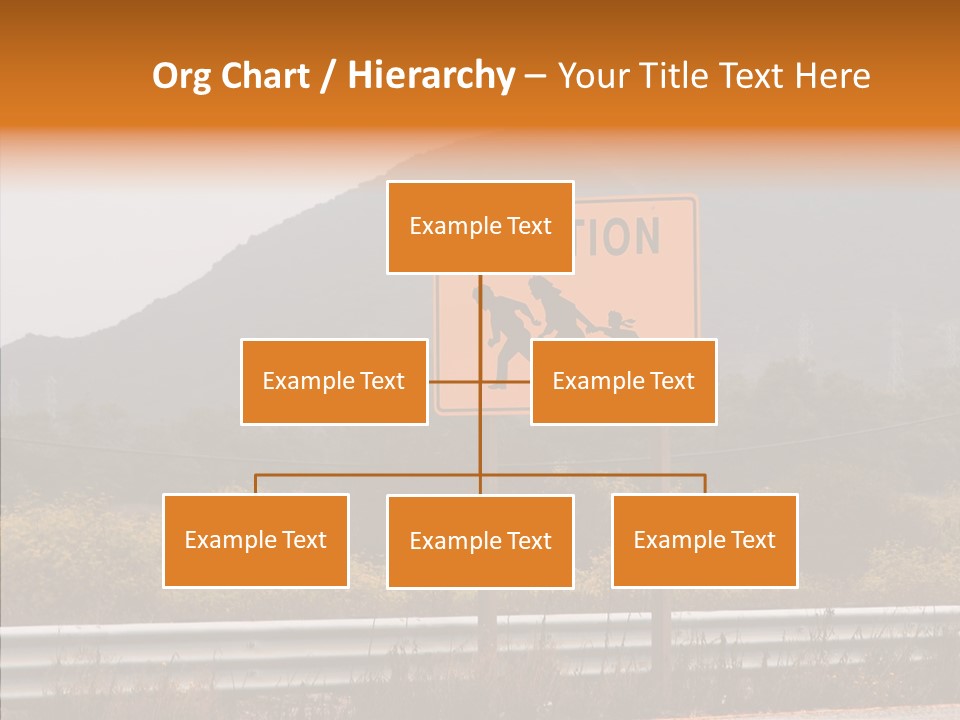 Org Chart / Hierarchy – Your Title Text Here

Example Text

TION

Example Text

Example Text

Example Text

Example Text

Example Text